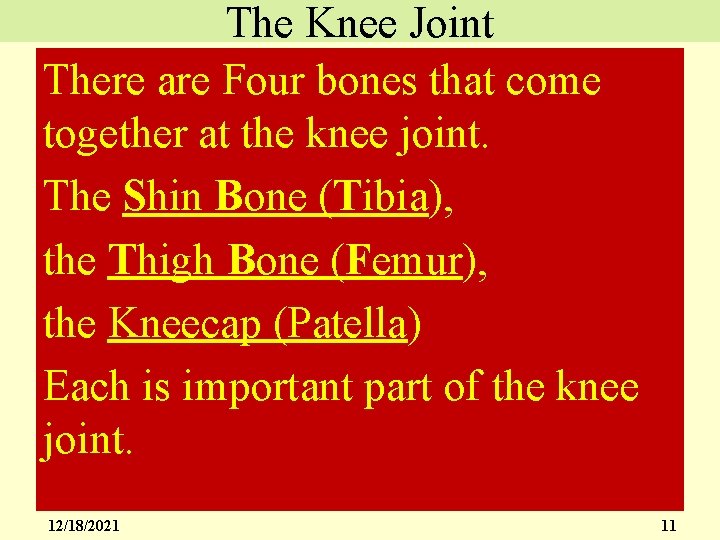 The Knee Joint

There are Four bones that come together at the knee joint.

The Shin Bone (Tibia),

the Thigh Bone (Femur),

the Kneecap (Patella)

Each is important part of the knee joint.

12/18/2021

11